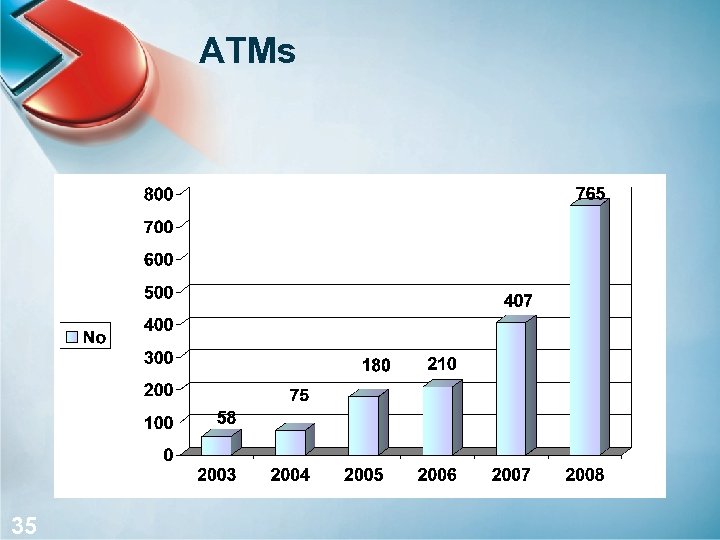 ATMs

800
700
600
500
400
300
200
100
0

No

58
75
180
210
407
765

2003
2004
2005
2006
2007
2008

35